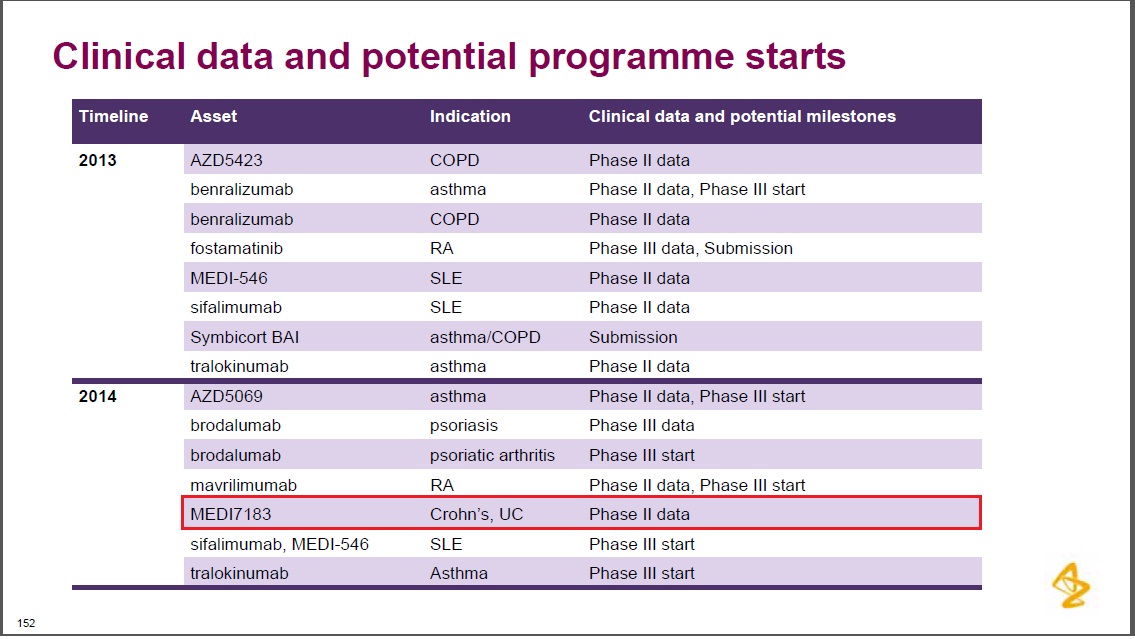 Clinical data and potential programme starts

| Timeline | Asset | Indication | Clinical data and potential milestones |
|---|---|---|---|
| 2013 | AZD5423 | COPD | Phase II data |
| | benralizumab | asthma | Phase II data, Phase III start |
| | benralizumab | COPD | Phase II data |
| | fostamatinib | RA | Phase III data, Submission |
| | MEDI-546 | SLE | Phase II data |
| | sifalimumab | SLE | Phase II data |
| | Symbicort BAI | asthma/COPD | Submission |
| | tralokinumab | asthma | Phase II data |
| 2014 | AZD5069 | asthma | Phase II data, Phase III start |
| | brodalumab | psoriasis | Phase III data |
| | brodalumab | psoriatic arthritis | Phase III start |
| | mavrilimumab | RA | Phase II data, Phase III start |
| | MEDI7183 | Crohn's, UC | Phase II data |
| | sifalimumab, MEDI-546 | SLE | Phase III start |
| | tralokinumab | Asthma | Phase III start |

152